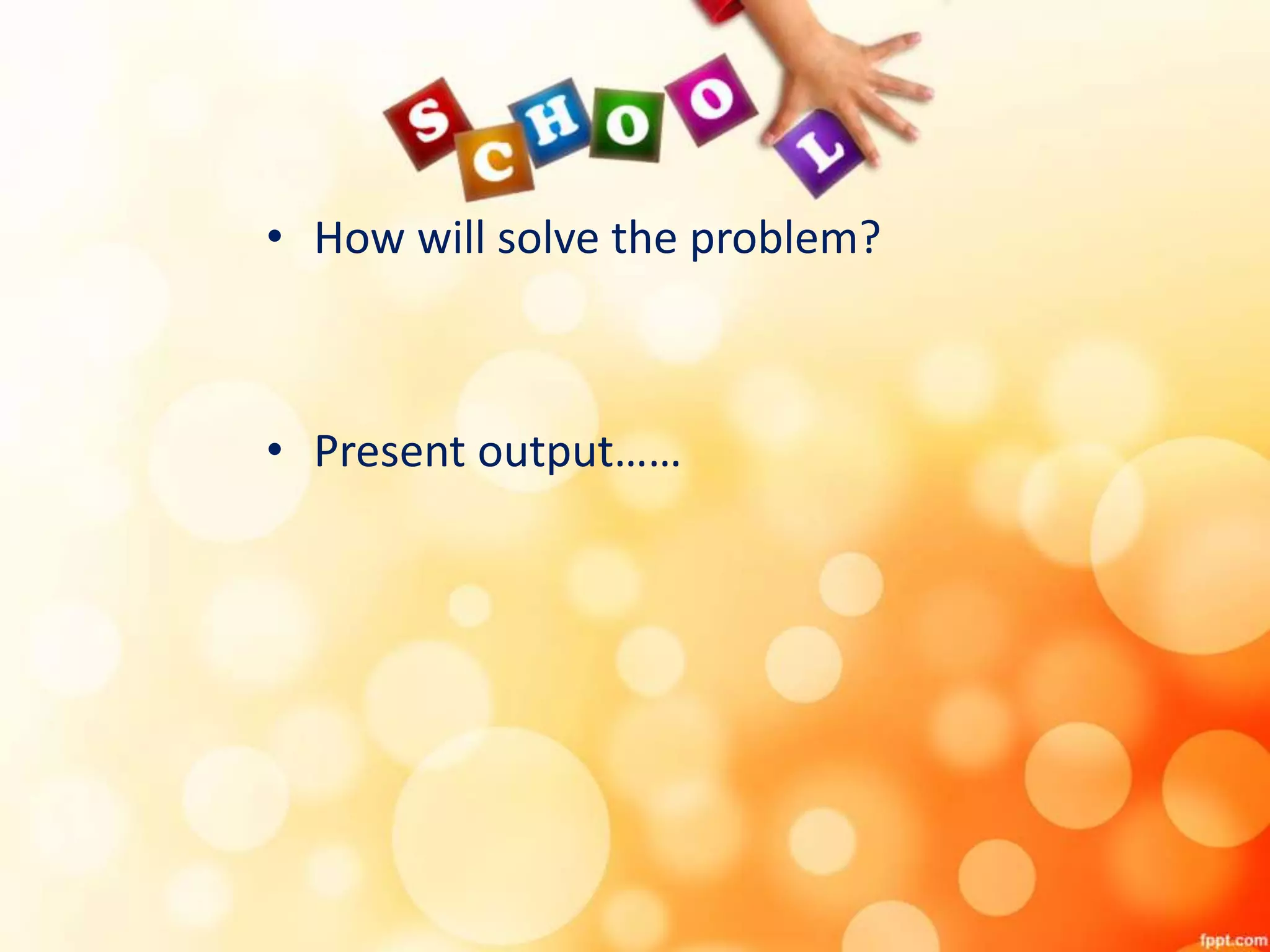 SCHOOL

• How will solve the problem?

• Present output……

fppt.com